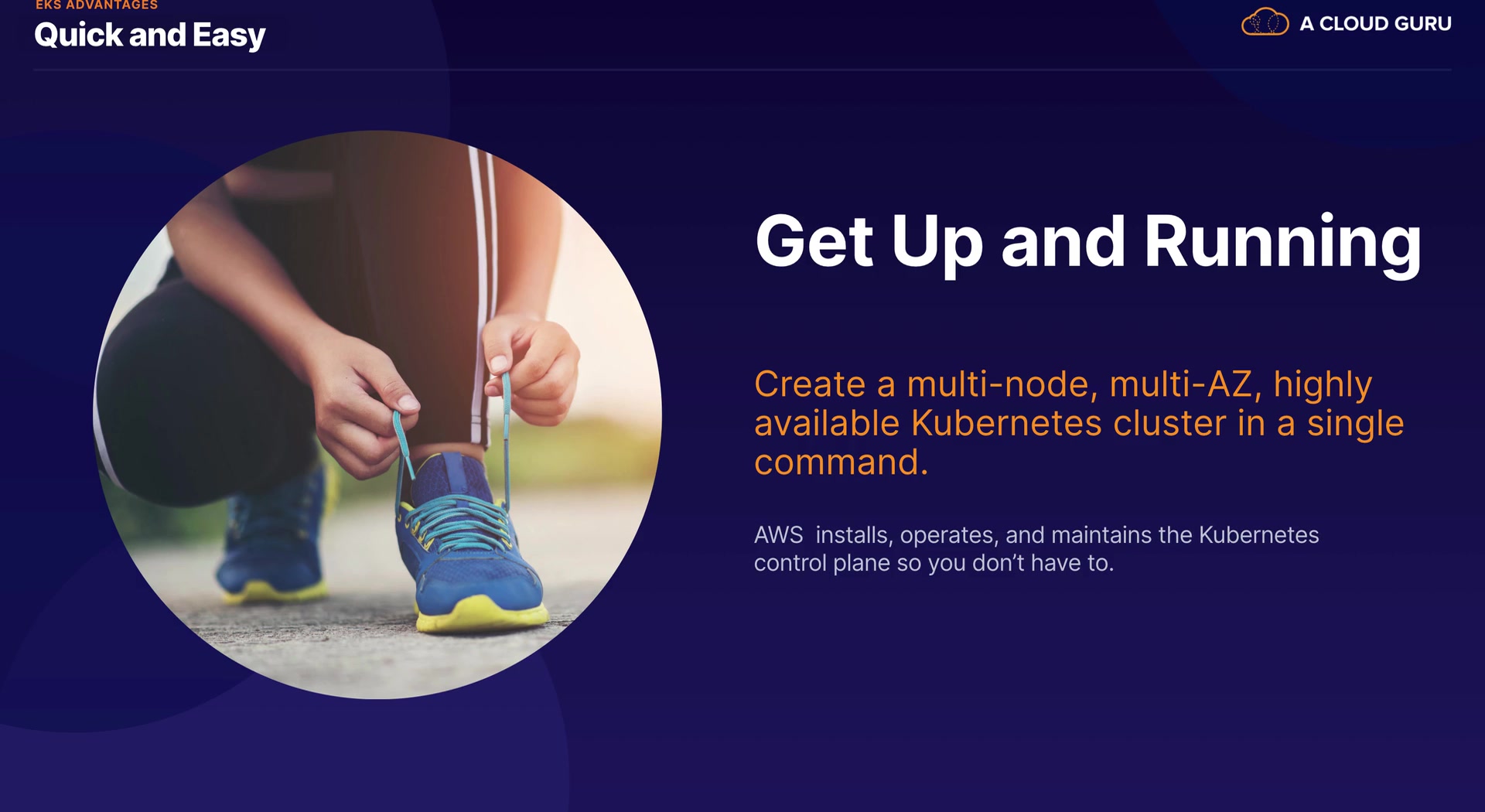 EKS ADVANTAGES
Quick and Easy

A CLOUD GURU

Get Up and Running

Create a multi-node, multi-AZ, highly available Kubernetes cluster in a single command.

AWS installs, operates, and maintains the Kubernetes control plane so you don't have to.